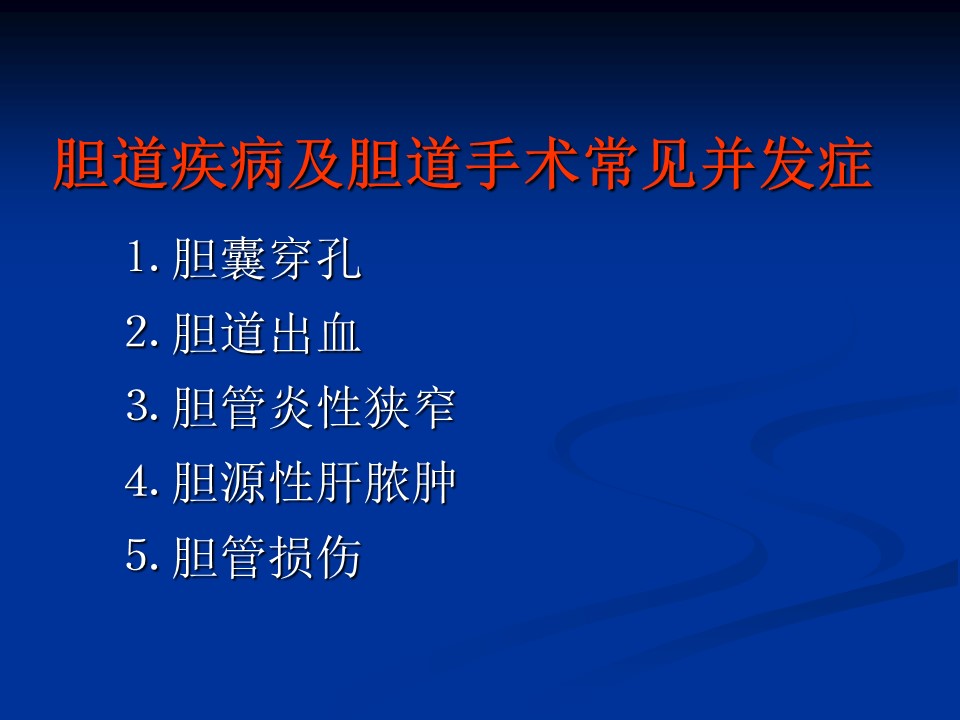 胆道疾病及胆道手术常见并发症

1. 胆囊穿孔
2. 胆道出血
3. 胆管炎性狭窄
4. 胆源性肝脓肿
5. 胆管损伤